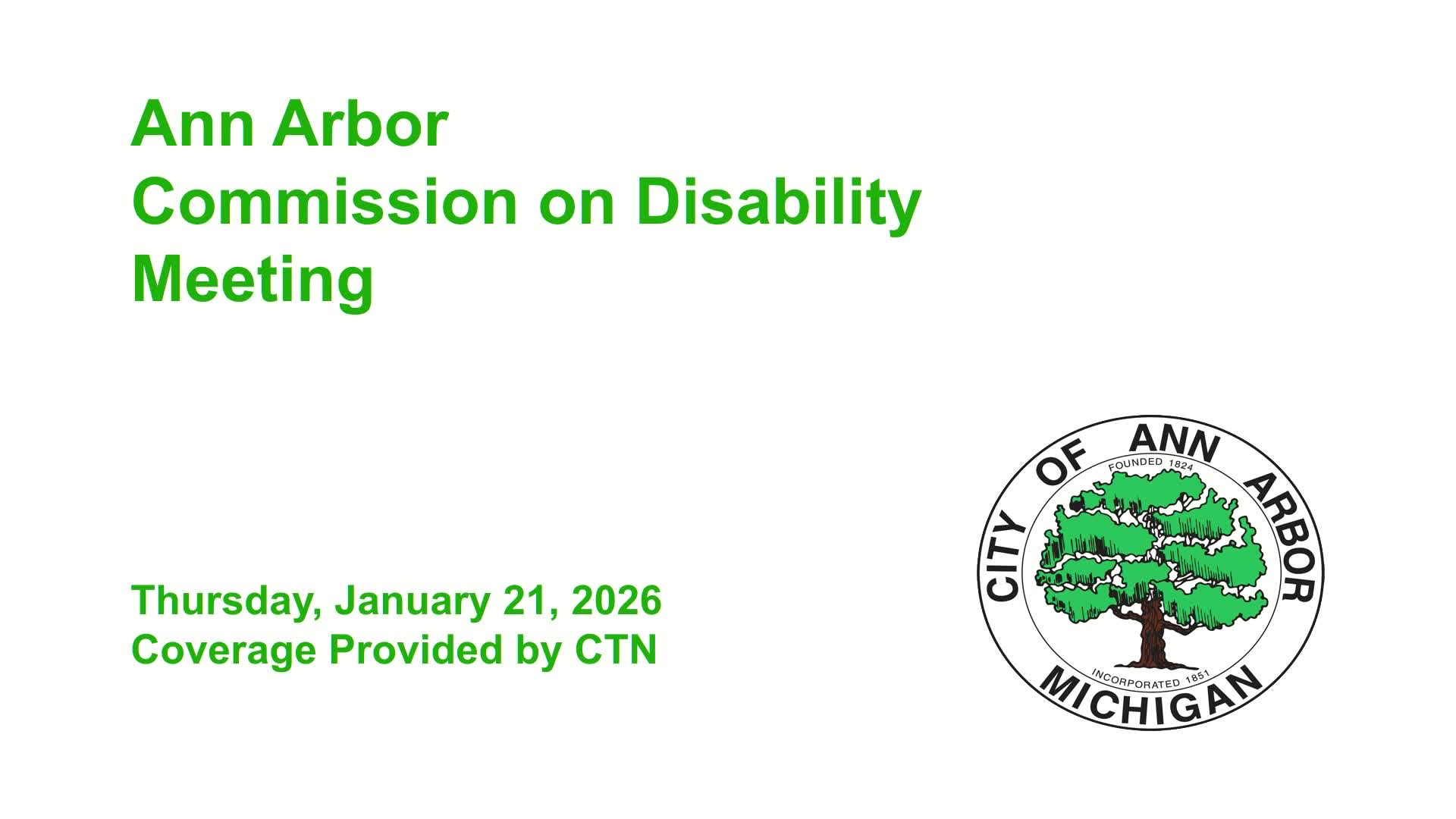 Ann Arbor
Commission on Disability
Meeting

Thursday, January 21, 2026
Coverage Provided by CTN

CITY OF ANN ARBOR
FOUNDED 1824
INCORPORATED 1851
MICHIGAN